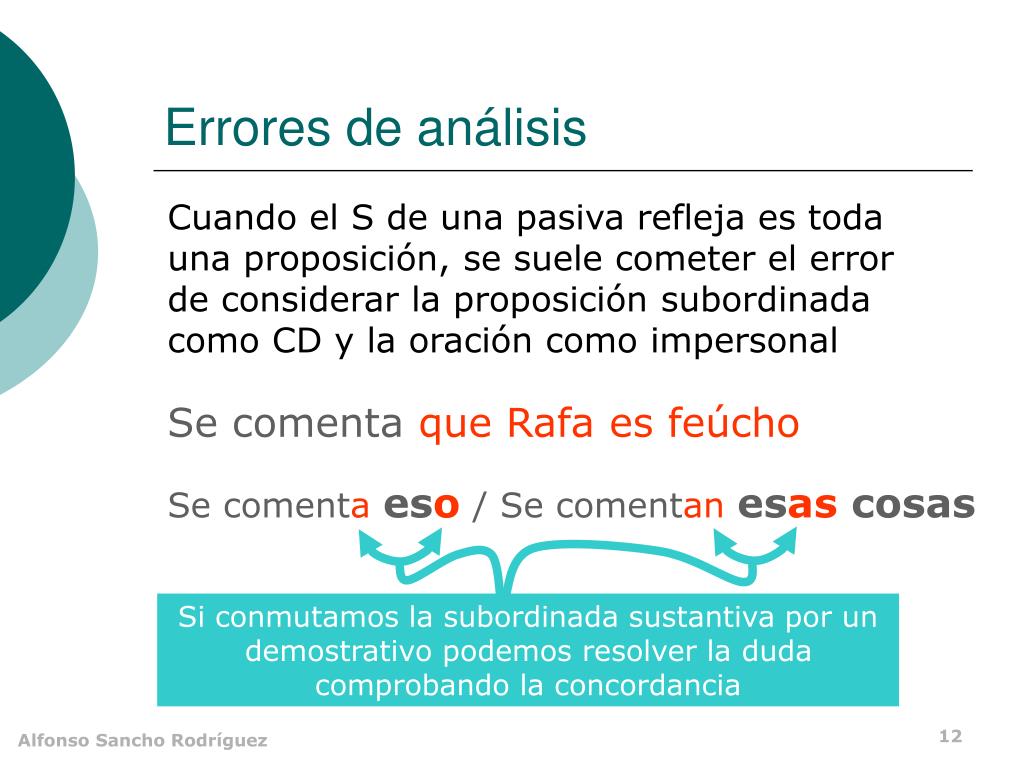 Errores de análisis

Cuando el S de una pasiva refleja es toda una proposición, se suele cometer el error de considerar la proposición subordinada como CD y la oración como impersonal

Se comenta que Rafa es feúcho

Se comenta eso / Se comentan esas cosas

Si conmutamos la subordinada sustantiva por un demostrativo podemos resolver la duda comprobando la concordancia

Alfonso Sancho Rodríguez

12